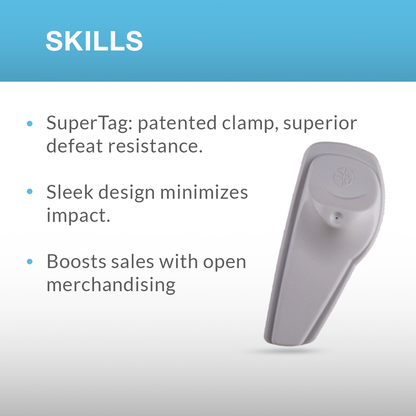 SKILLS

• SuperTag: patented clamp, superior defeat resistance.

• Sleek design minimizes impact.

• Boosts sales with open merchandising